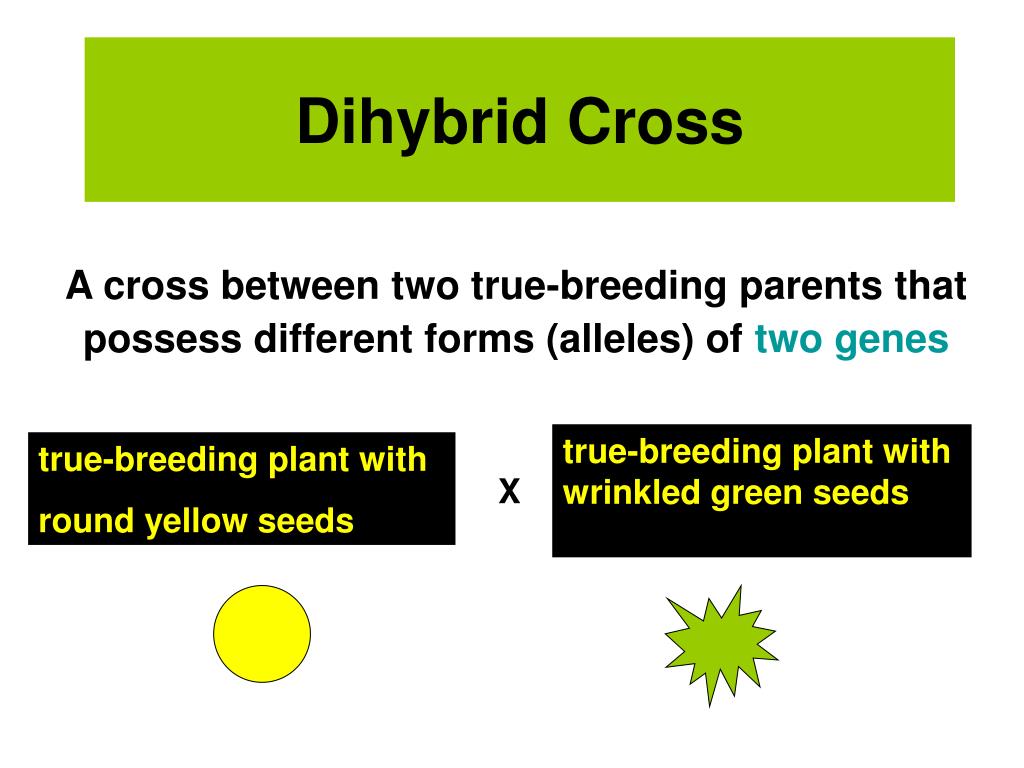 Dihybrid Cross

A cross between two true-breeding parents that possess different forms (alleles) of two genes

true-breeding plant with round yellow seeds

X

true-breeding plant with wrinkled green seeds